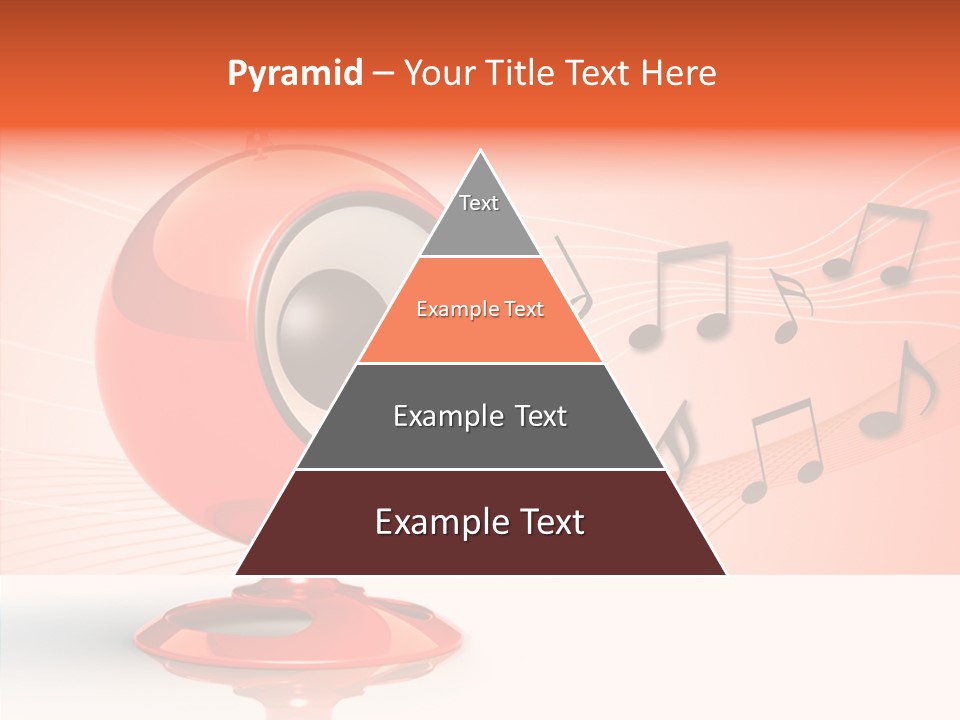 Pyramid – Your Title Text Here

Text

Example Text

Example Text

Example Text